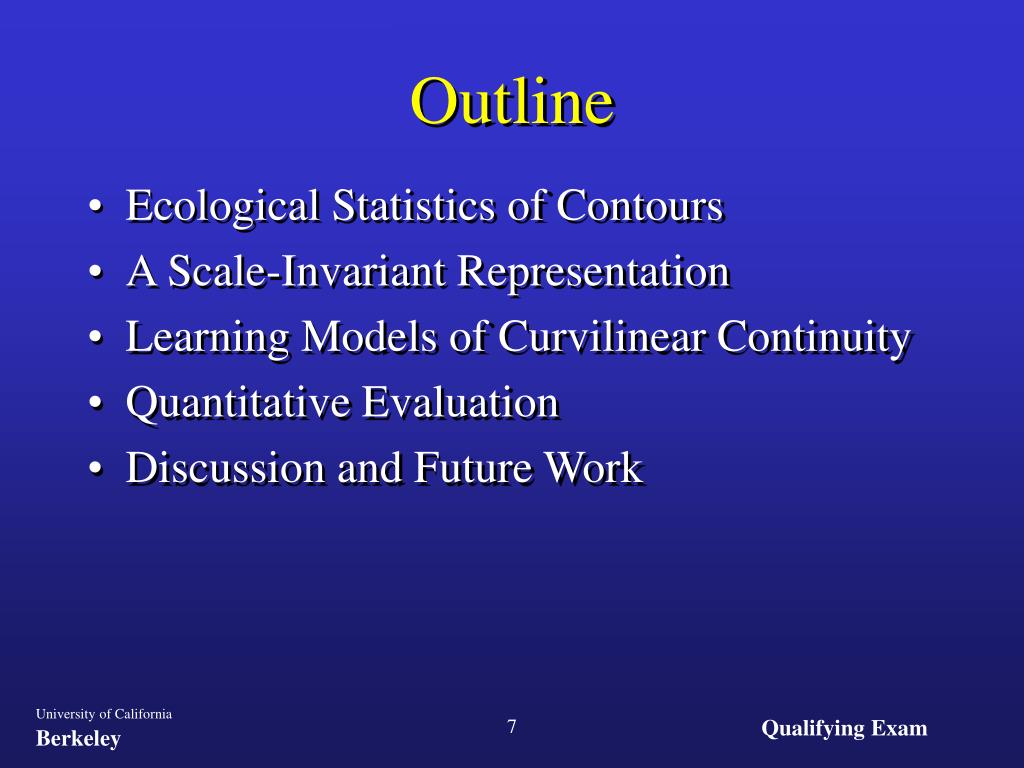 Outline

• Ecological Statistics of Contours
• A Scale-Invariant Representation
• Learning Models of Curvilinear Continuity
• Quantitative Evaluation
• Discussion and Future Work

University of California
Berkeley

7

Qualifying Exam